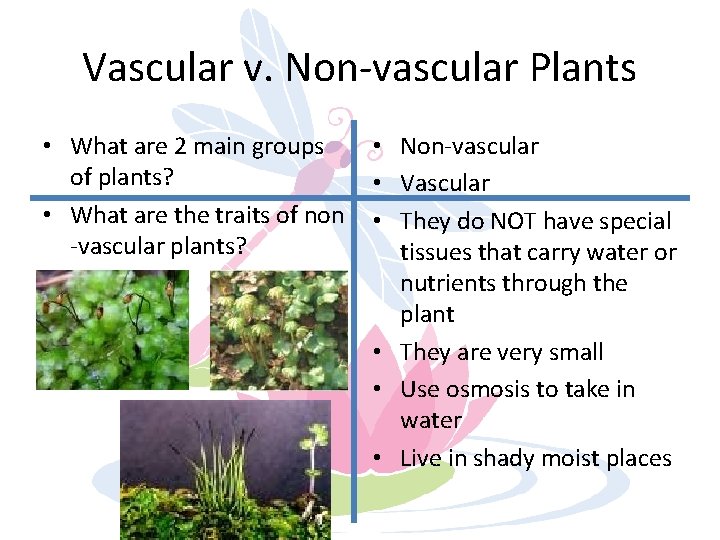 Vascular v. Non-vascular Plants

• What are 2 main groups of plants?

• What are the traits of non -vascular plants?

• Non-vascular
• Vascular

• They do NOT have special tissues that carry water or nutrients through the plant
• They are very small
• Use osmosis to take in water
• Live in shady moist places